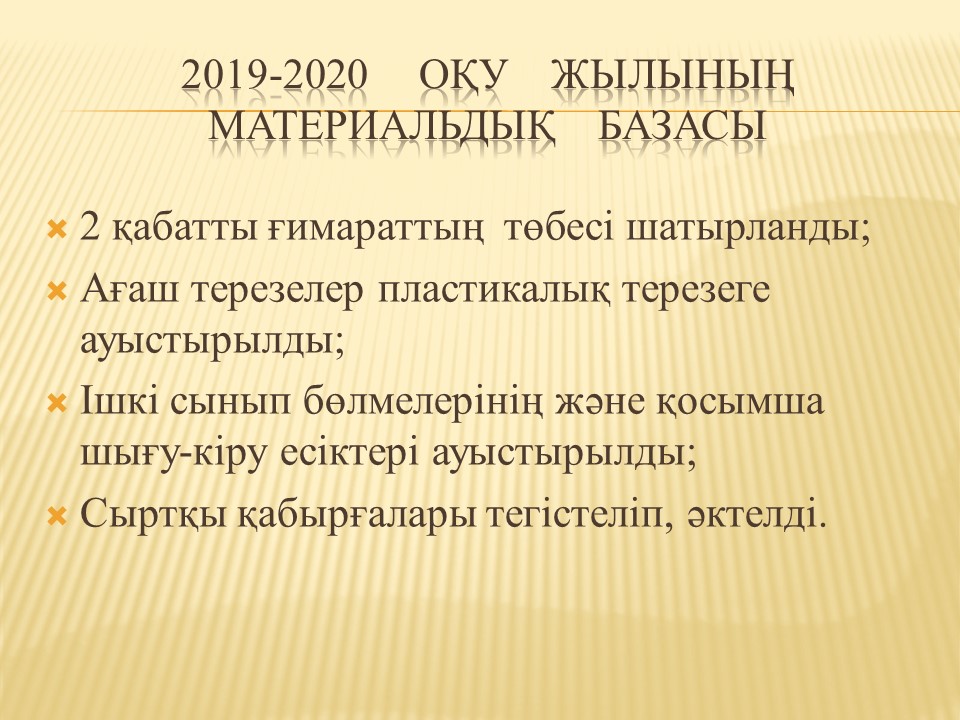 2019-2020 ОҚУ ЖЫЛЫНЫҢ МАТЕРИАЛЬДЫҚ БАЗАСЫ

2 қабатты ғимараттың төбесі шатырланды;

Ағаш терезелер пластикалық терезеге ауыстырылды;

Ішкі сынып бөлмелерінің және қосымша шығу-кіру есіктері ауыстырылды;

Сыртқы қабырғалары тегістеліп, әктелді.